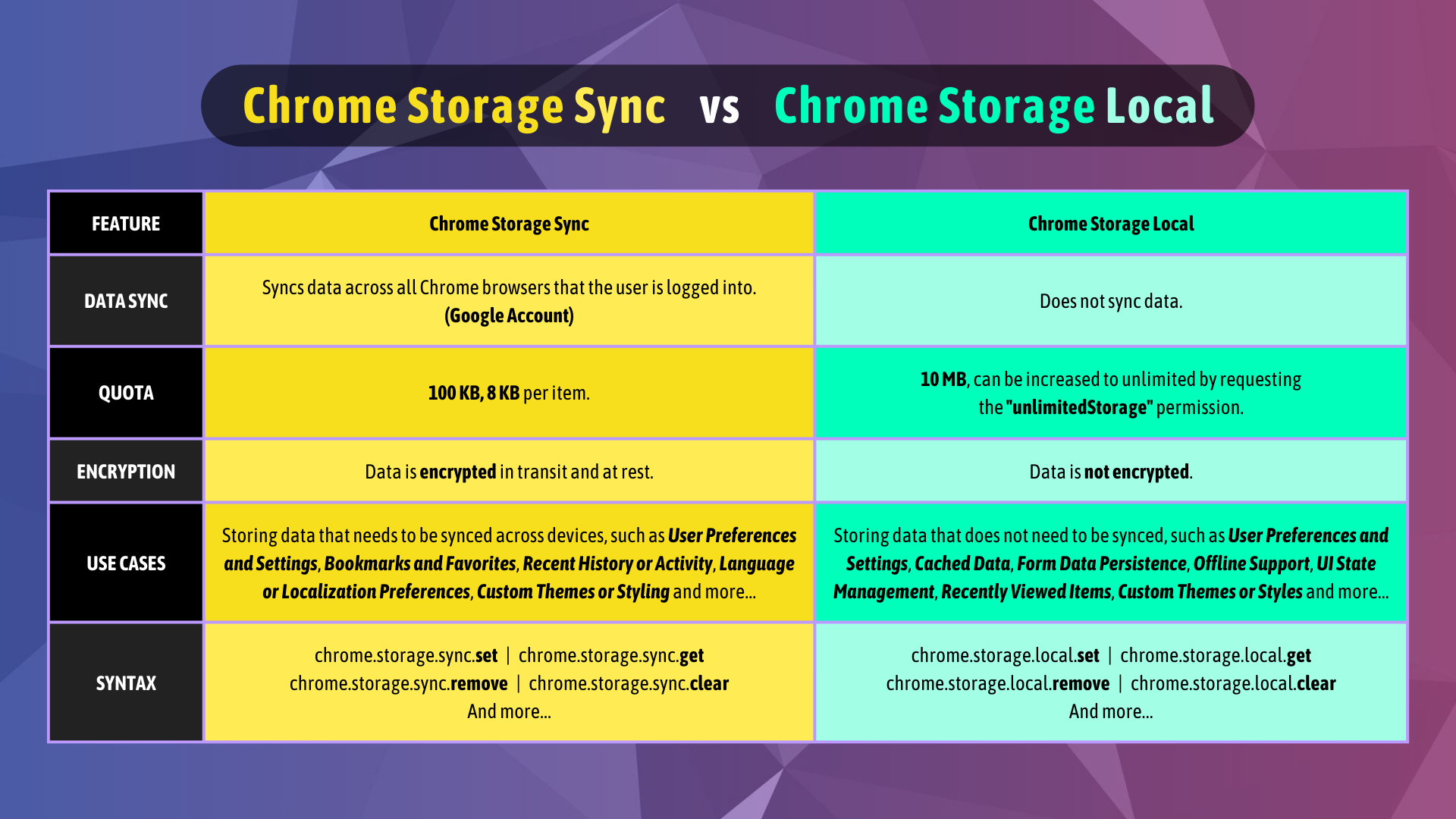 Chrome Storage Sync vs Chrome Storage Local

| FEATURE | Chrome Storage Sync | Chrome Storage Local |
|---|---|---|
| DATA SYNC | Syncs data across all Chrome browsers that the user is logged into. (Google Account) | Does not sync data. |
| QUOTA | 100 KB, 8 KB per item. | 10 MB, can be increased to unlimited by requesting the "unlimitedStorage" permission. |
| ENCRYPTION | Data is encrypted in transit and at rest. | Data is not encrypted. |
| USE CASES | Storing data that needs to be synced across devices, such as User Preferences and Settings, Bookmarks and Favorites, Recent History or Activity, Language or Localization Preferences, Custom Themes or Styling and more... | Storing data that does not need to be synced, such as User Preferences and Settings, Cached Data, Form Data Persistence, Offline Support, UI State Management, Recently Viewed Items, Custom Themes or Styles and more... |
| SYNTAX | chrome.storage.sync.set \| chrome.storage.sync.get chrome.storage.sync.remove \| chrome.storage.sync.clear And more... | chrome.storage.local.set \| chrome.storage.local.get chrome.storage.local.remove \| chrome.storage.local.clear And more... |